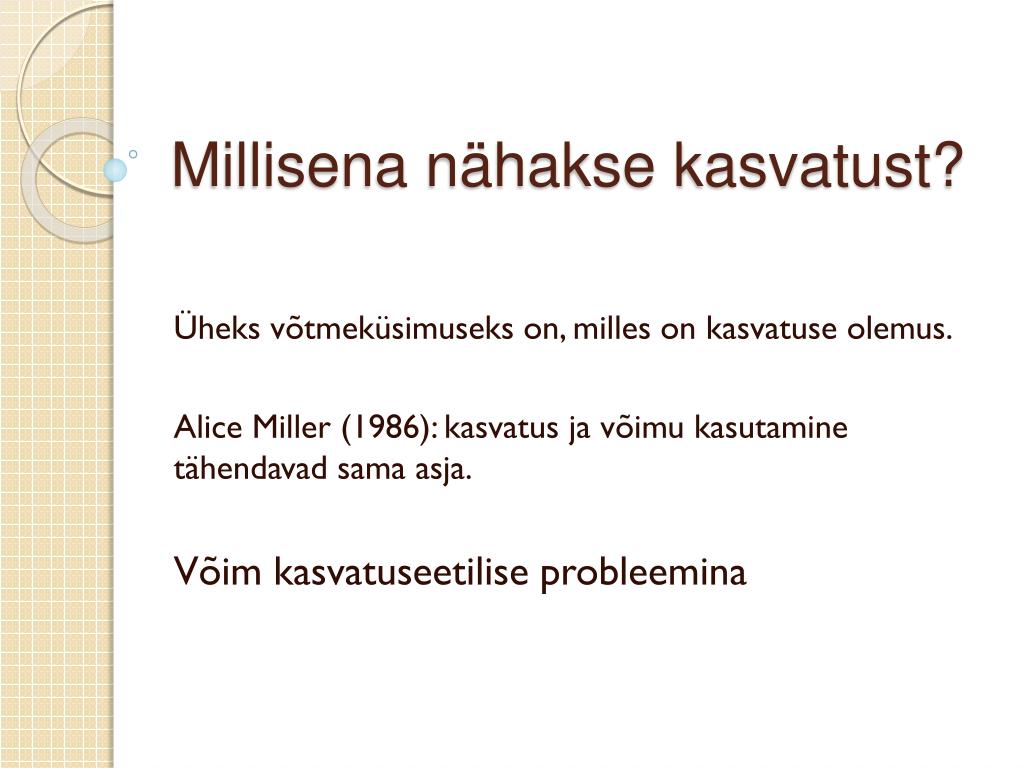 Millisena nähakse kasvatust?

Üheks võtmeküsimuseks on, milles on kasvatuse olemus.

Alice Miller (1986): kasvatus ja võimu kasutamine tähendavad sama asja.

Võim kasvatuseetilise probleemina